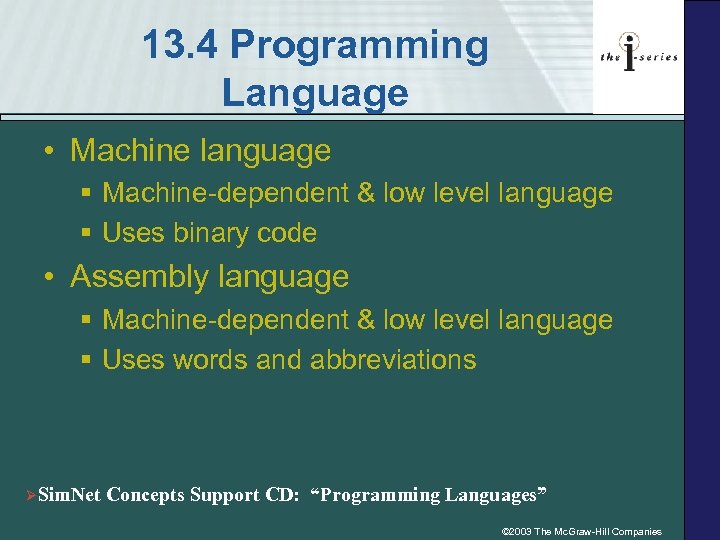 13.4 Programming Language

the i-series

• Machine language
▪ Machine-dependent & low level language
▪ Uses binary code
• Assembly language
▪ Machine-dependent & low level language
▪ Uses words and abbreviations

➢SimNet Concepts Support CD: “Programming Languages”

©2003 The McGraw-Hill Companies